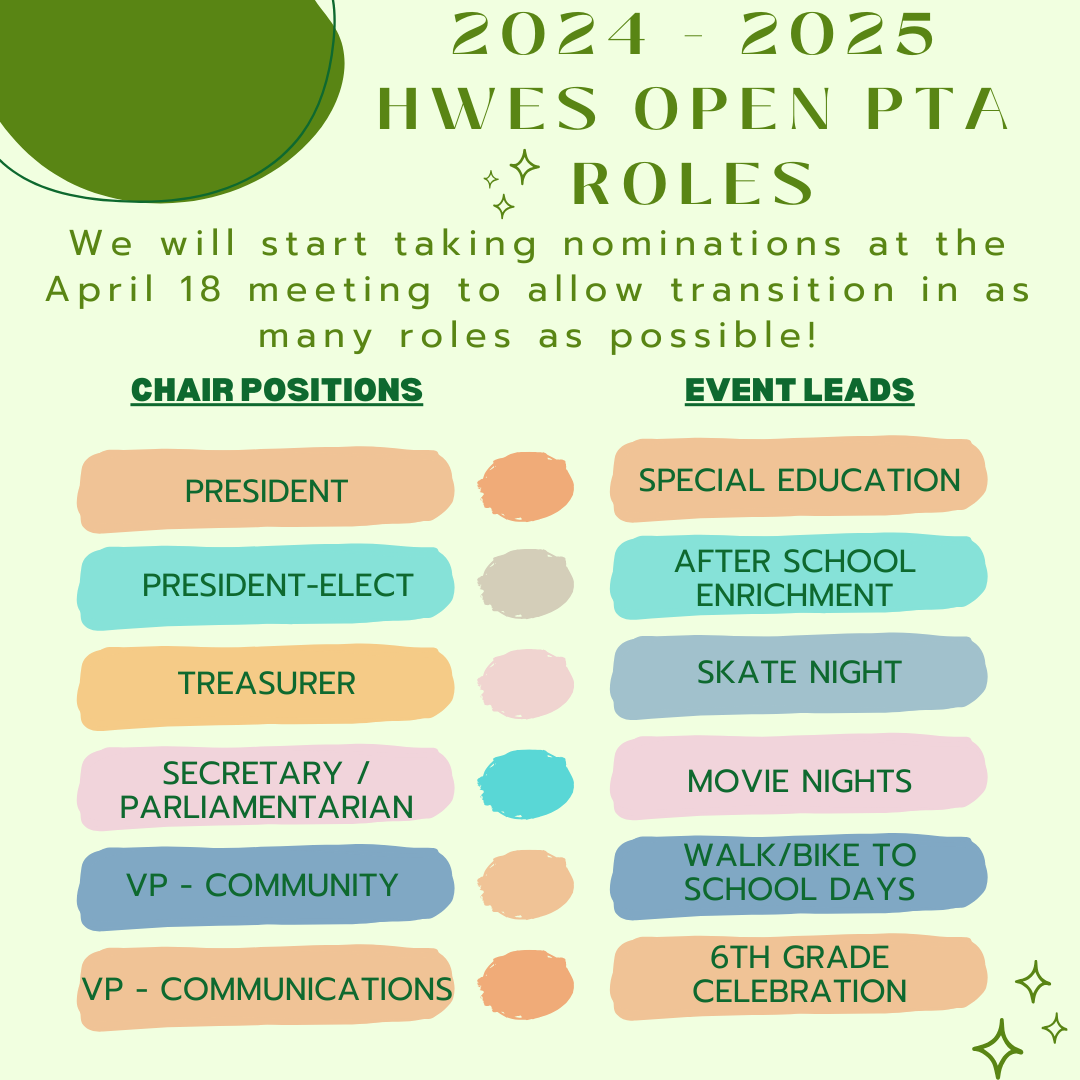 2024 - 2025
HWES OPEN PTA
ROLES

We will start taking nominations at the April 18 meeting to allow transition in as many roles as possible!

CHAIR POSITIONS

PRESIDENT

PRESIDENT-ELECT

TREASURER

SECRETARY / PARLIAMENTARIAN

VP - COMMUNITY

VP - COMMUNICATIONS

EVENT LEADS

SPECIAL EDUCATION

AFTER SCHOOL ENRICHMENT

SKATE NIGHT

MOVIE NIGHTS

WALK/BIKE TO SCHOOL DAYS

6TH GRADE CELEBRATION